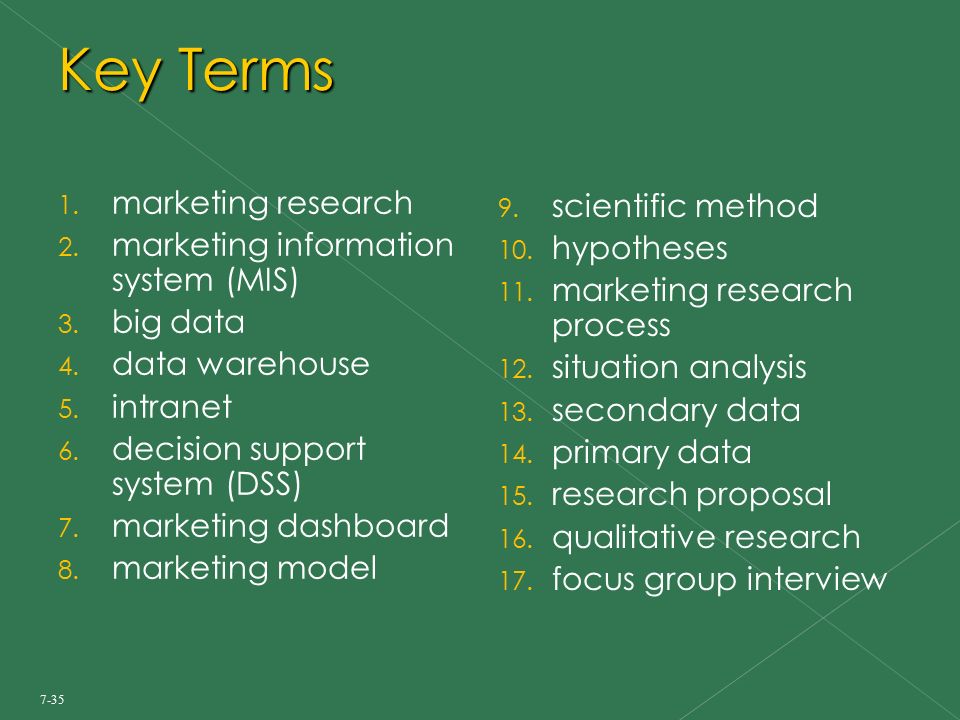 Key Terms

1. marketing research
2. marketing information system (MIS)
3. big data
4. data warehouse
5. intranet
6. decision support system (DSS)
7. marketing dashboard
8. marketing model

9. scientific method
10. hypotheses
11. marketing research process
12. situation analysis
13. secondary data
14. primary data
15. research proposal
16. qualitative research
17. focus group interview

7-35